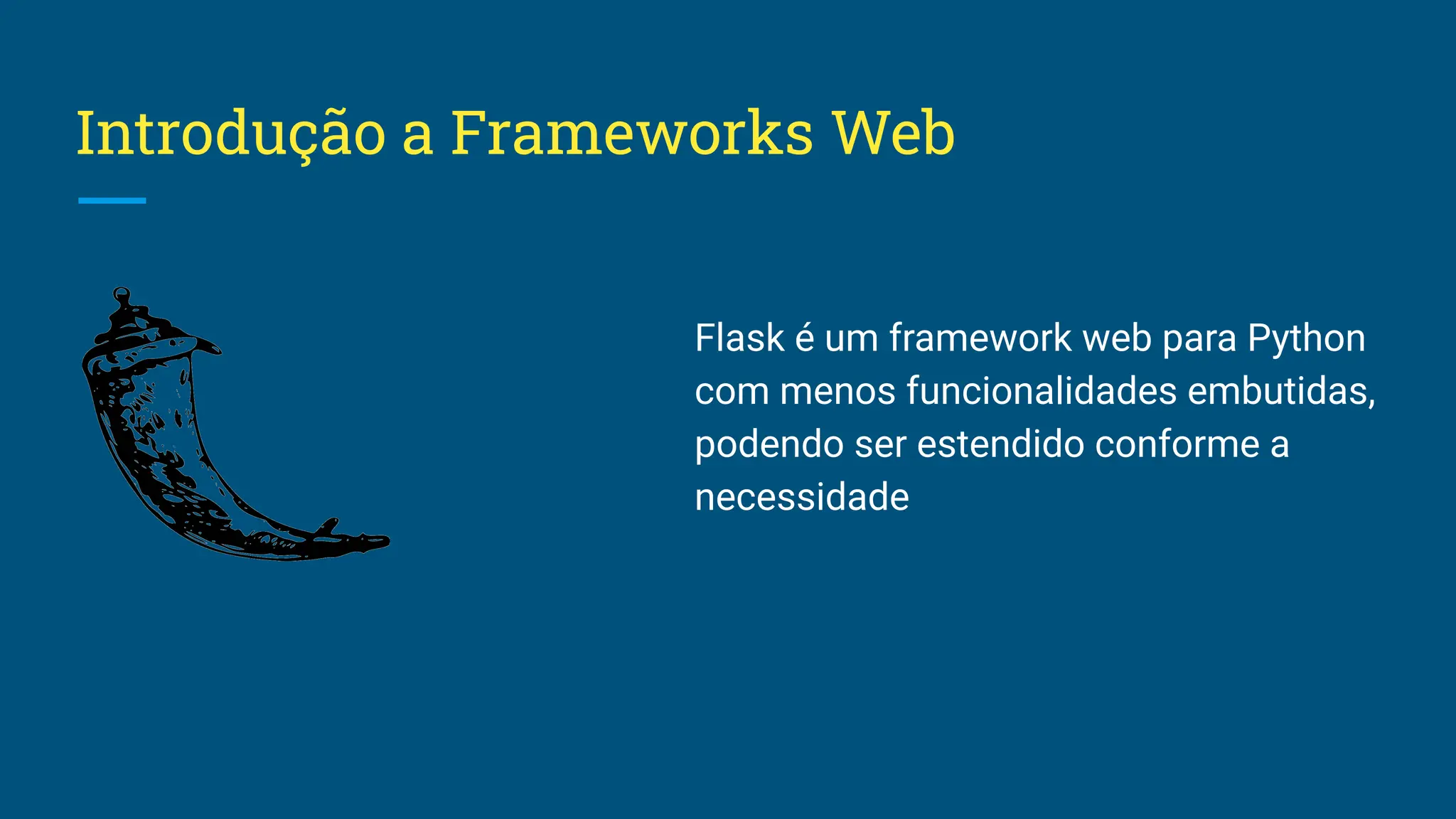 Introdução a Frameworks Web

Flask é um framework web para Python com menos funcionalidades embutidas, podendo ser estendido conforme a necessidade